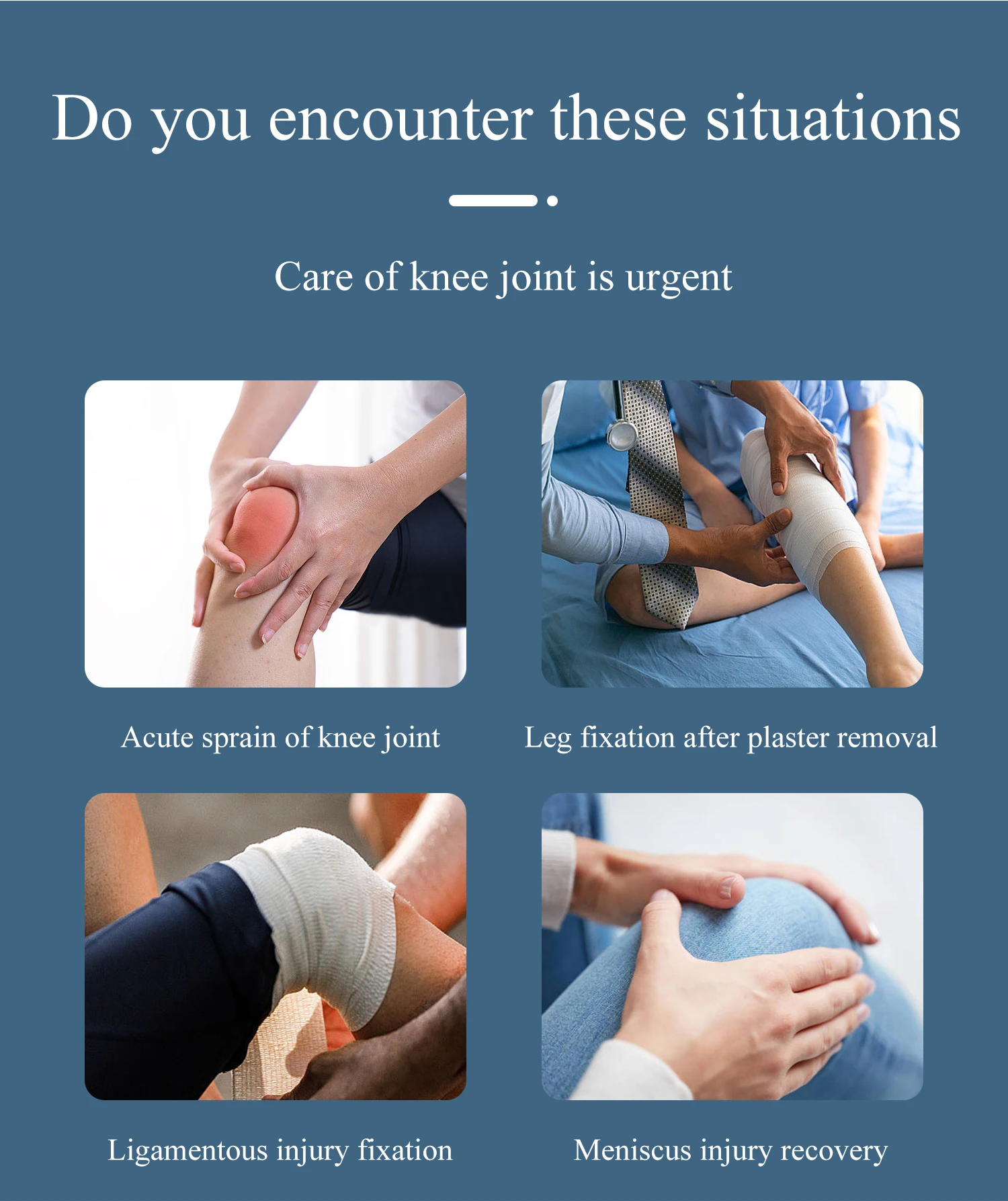 Do you encounter these situations

Care of knee joint is urgent

Acute sprain of knee joint

Leg fixation after plaster removal

Ligamentous injury fixation

Meniscus injury recovery